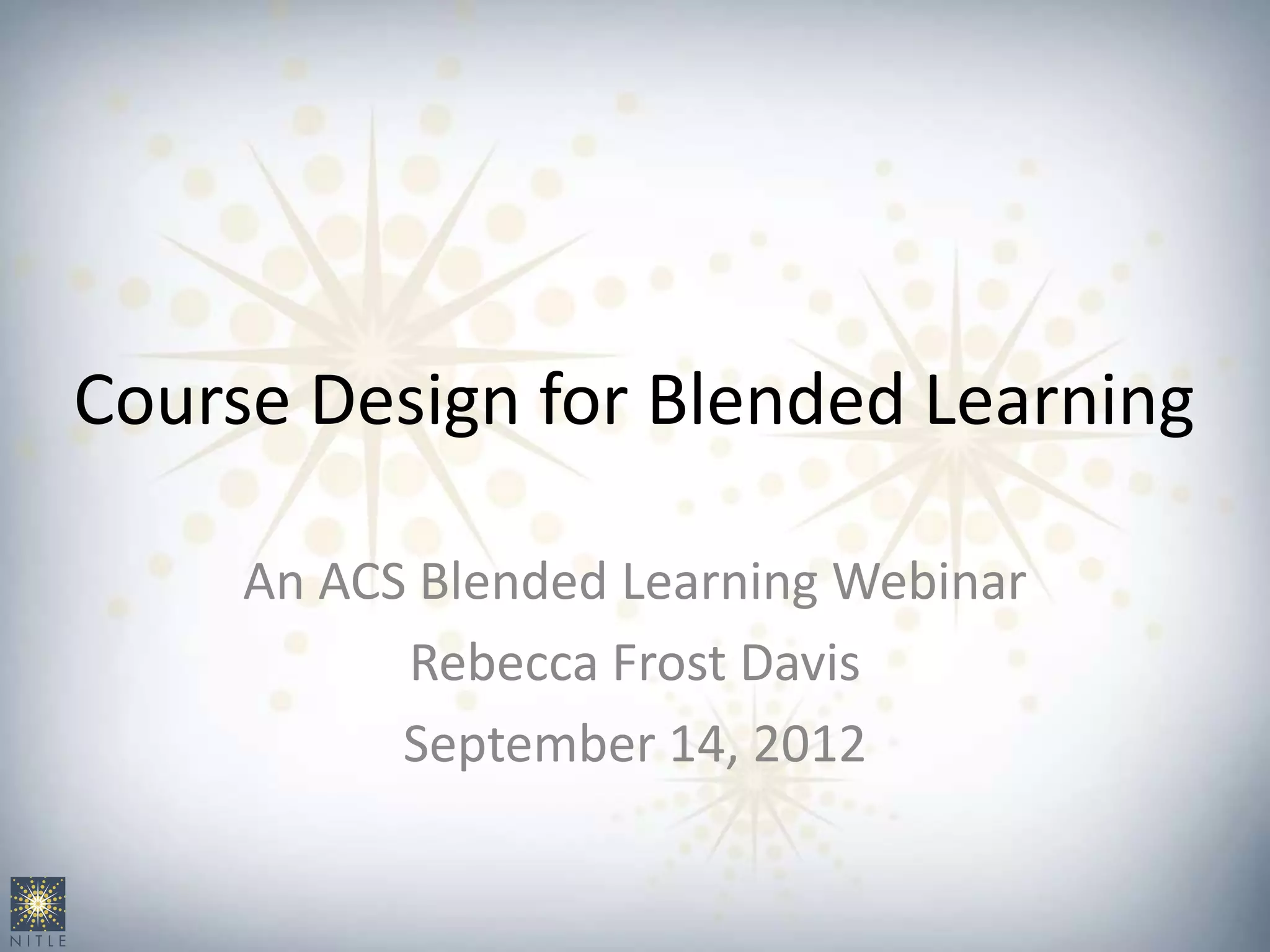 Course Design for Blended Learning

An ACS Blended Learning Webinar

Rebecca Frost Davis

September 14, 2012

NITLE